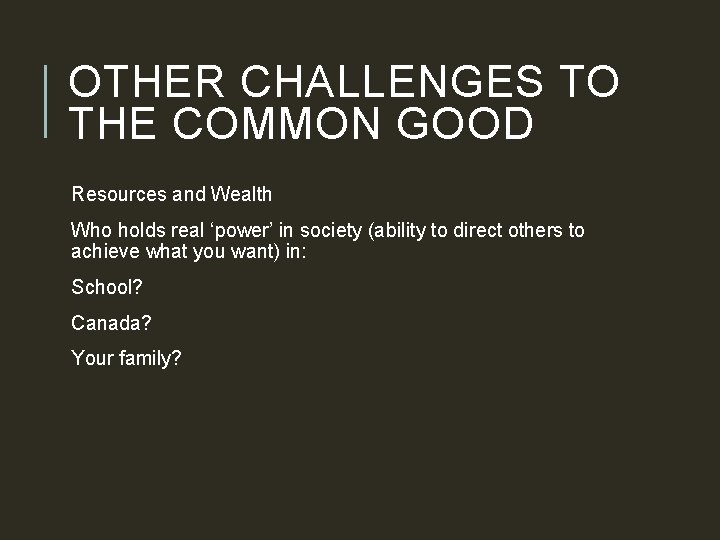 OTHER CHALLENGES TO THE COMMON GOOD

Resources and Wealth

Who holds real ‘power’ in society (ability to direct others to achieve what you want) in:

School?

Canada?

Your family?